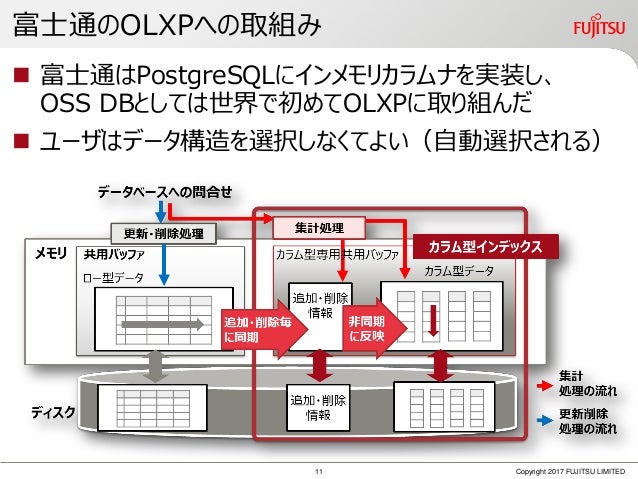 富士通のOLXPへの取組み

FUJITSU

■ 富士通はPostgreSQLにインメモリカラムナを実装し、OSS DBとしては世界で初めてOLXPに取り組んだ

■ ユーザはデータ構造を選択しなくてよい（自動選択される）

データベースへの問合せ

更新・削除処理

集計処理

カラム型インデックス

メモリ

共用バッファ

ロー型データ

カラム型専用共用バッファ

カラム型データ

追加・削除情報

追加・削除毎に同期

非同期に反映

ディスク

追加・削除情報

集計処理の流れ

更新削除処理の流れ

11

Copyright 2017 FUJITSU LIMITED